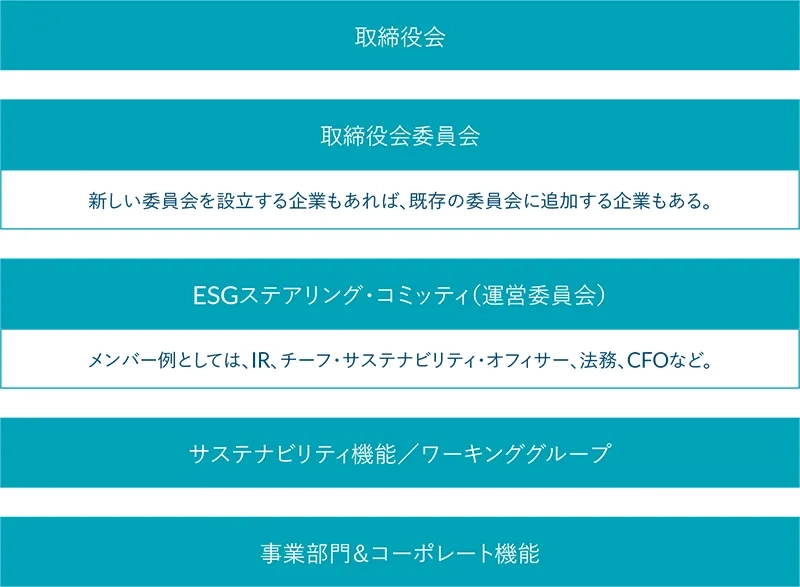 取締役会

取締役会委員会

新しい委員会を設立する企業もあれば、既存の委員会に追加する企業もある。

ESGステアリング・コミッティ（運営委員会）

メンバー例としては、IR、チーフ・サステナビリティ・オフィサー、法務、CFOなど。

サステナビリティ機能／ワーキンググループ

事業部門＆コーポレート機能